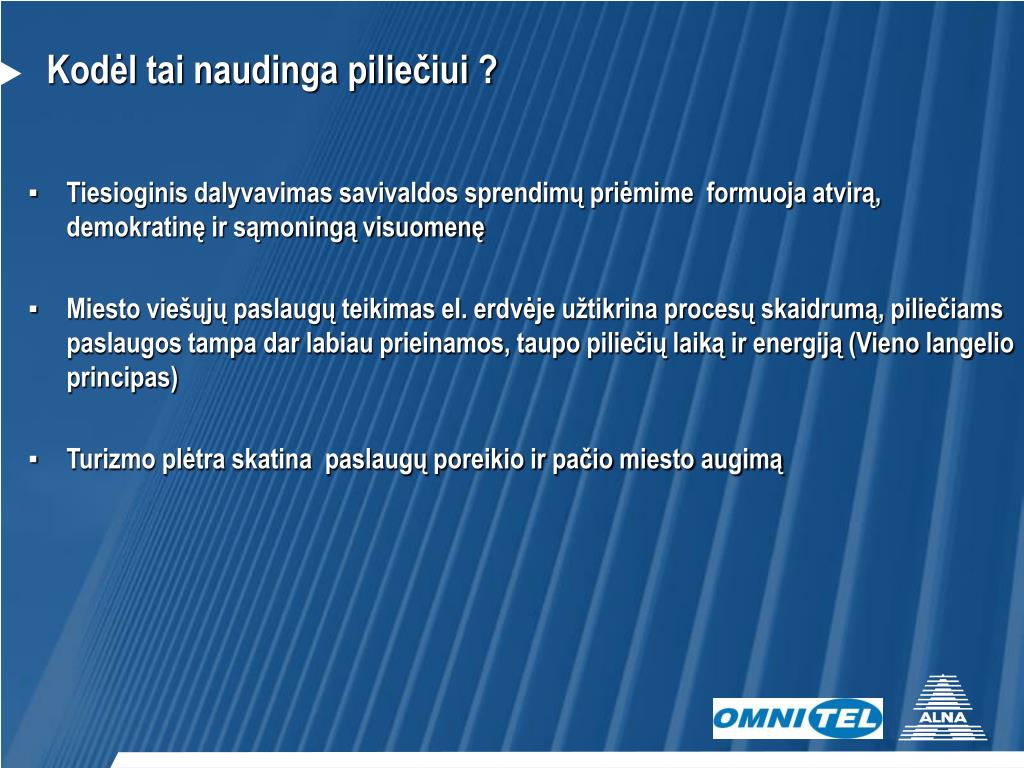 Kodėl tai naudinga piliečiui ?

▪ Tiesioginis dalyvavimas savivaldos sprendimų priėmime formuoja atvirą, demokratinę ir sąmoningą visuomenę

▪ Miesto viešųjų paslaugų teikimas el. erdvėje užtikrina procesų skaidrumą, piliečiams paslaugos tampa dar labiau prieinamos, taupo piliečių laiką ir energiją (Vieno langelio principas)

▪ Turizmo plėtra skatina paslaugų poreikio ir pačio miesto augimą

OMNITEL

ALNA